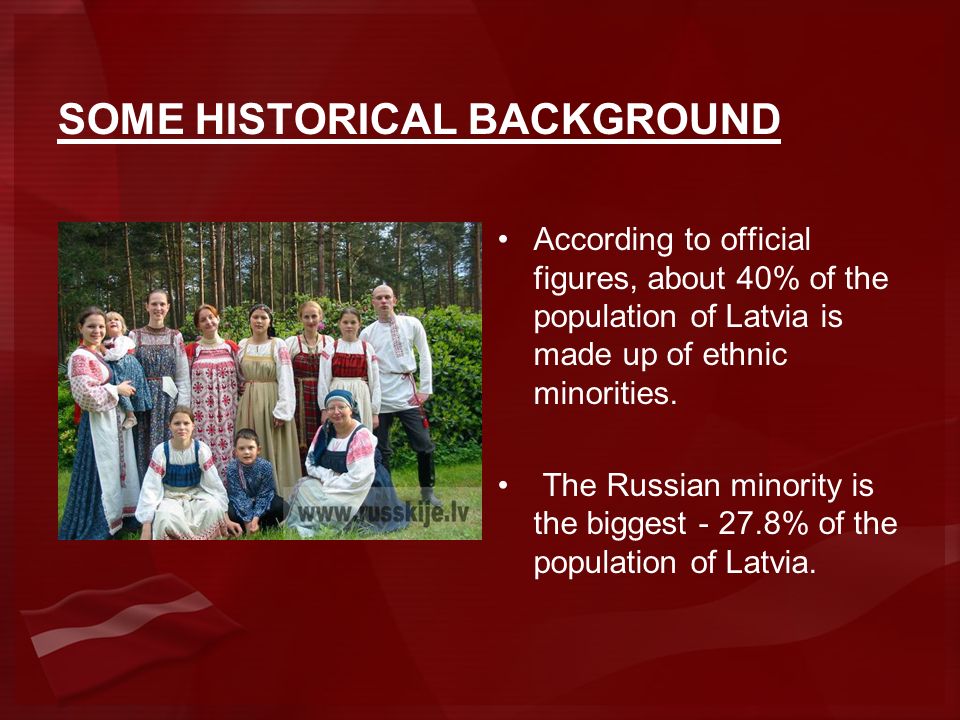 SOME HISTORICAL BACKGROUND

www.russkije.lv

• According to official figures, about 40% of the population of Latvia is made up of ethnic minorities.

• The Russian minority is the biggest - 27.8% of the population of Latvia.